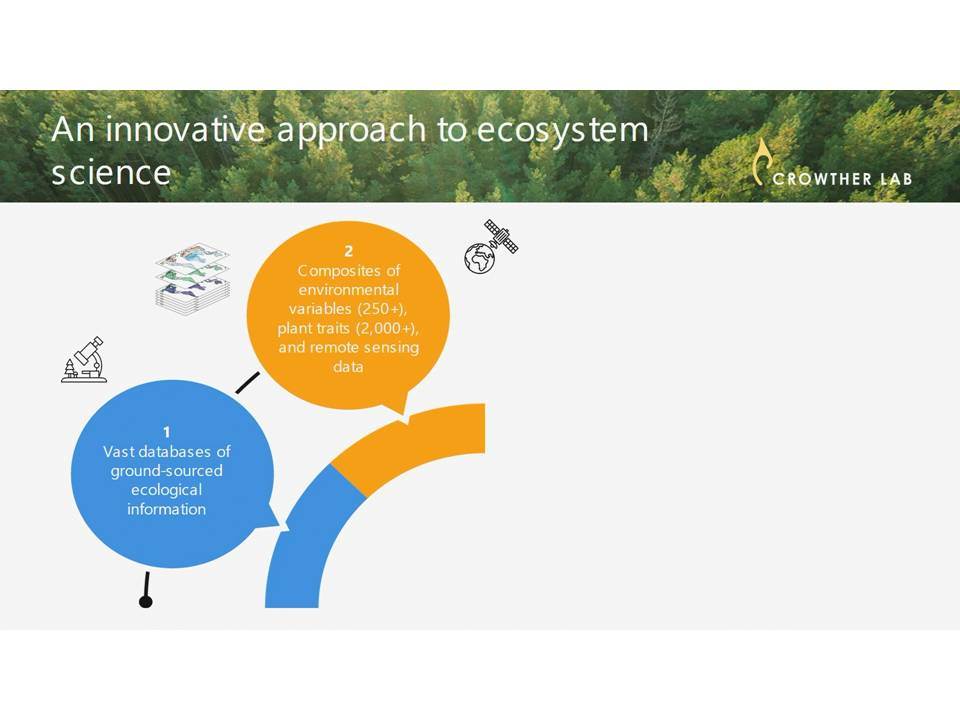 An innovative approach to ecosystem science

CROWTHER LAB

2
Composites of environmental variables (250+), plant traits (2,000+), and remote sensing data

1
Vast databases of ground-sourced ecological information